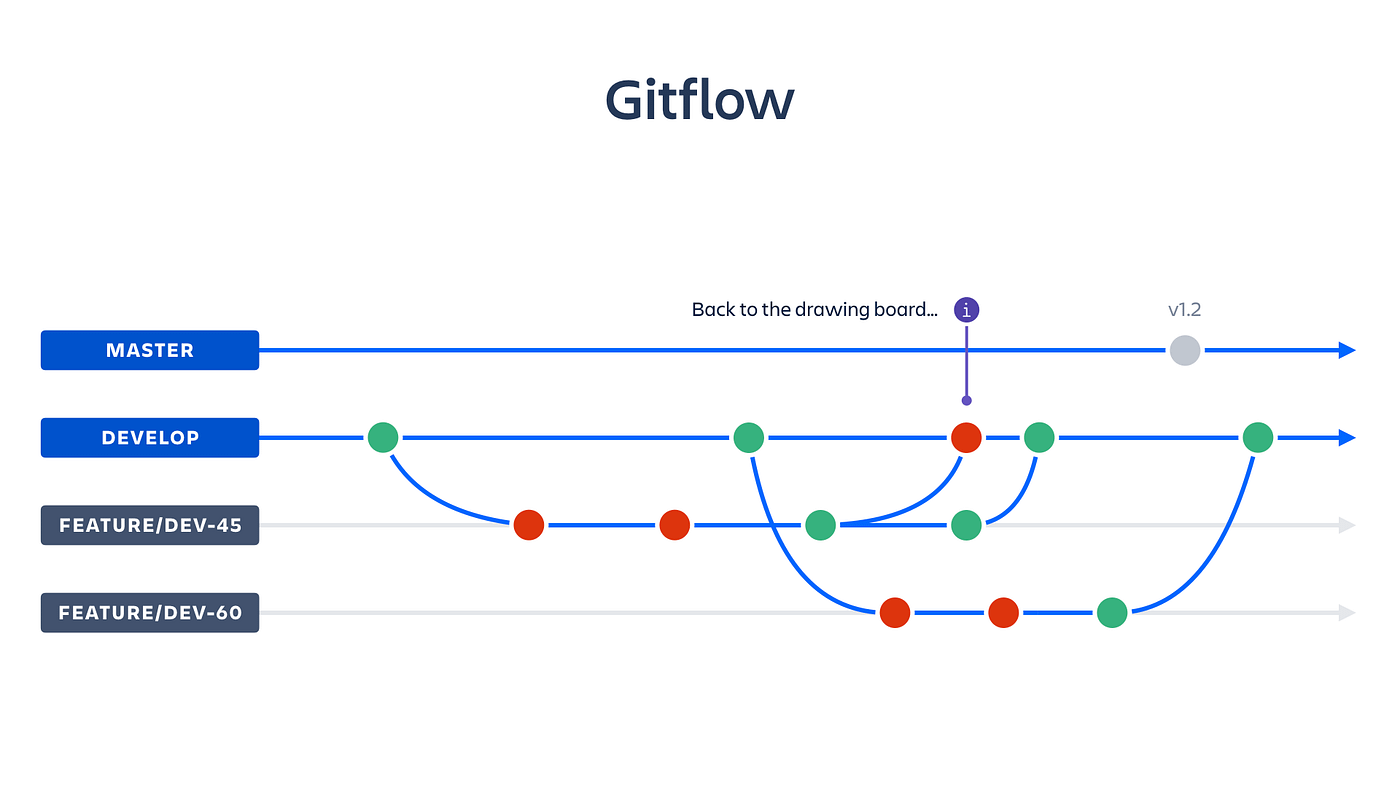 Gitflow

Back to the drawing board... i

v1.2

MASTER

DEVELOP

FEATURE/DEV-45

FEATURE/DEV-60